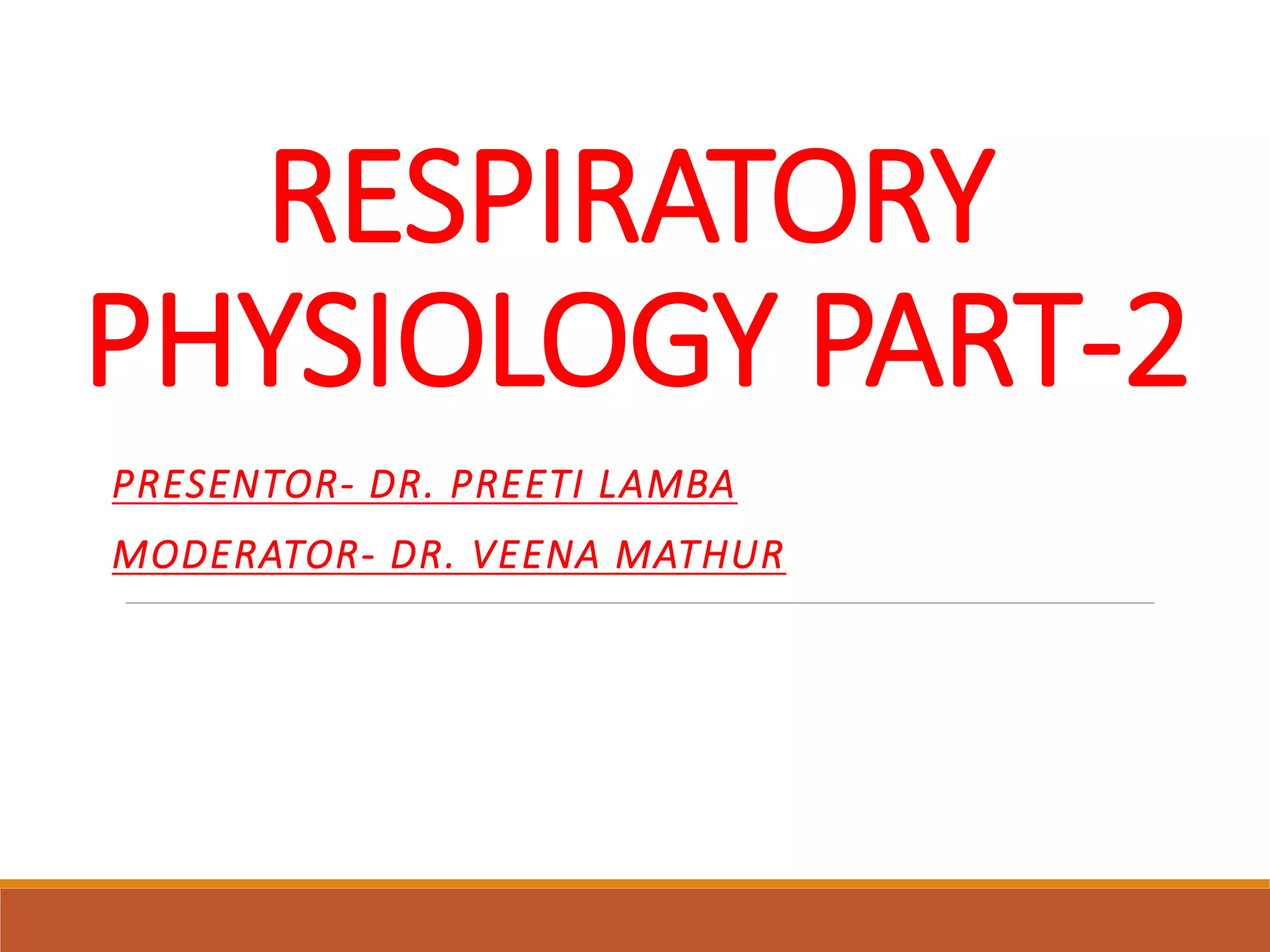 RESPIRATORY PHYSIOLOGY PART-2

PRESENTOR- DR. PREETI LAMBA

MODERATOR- DR. VEENA MATHUR